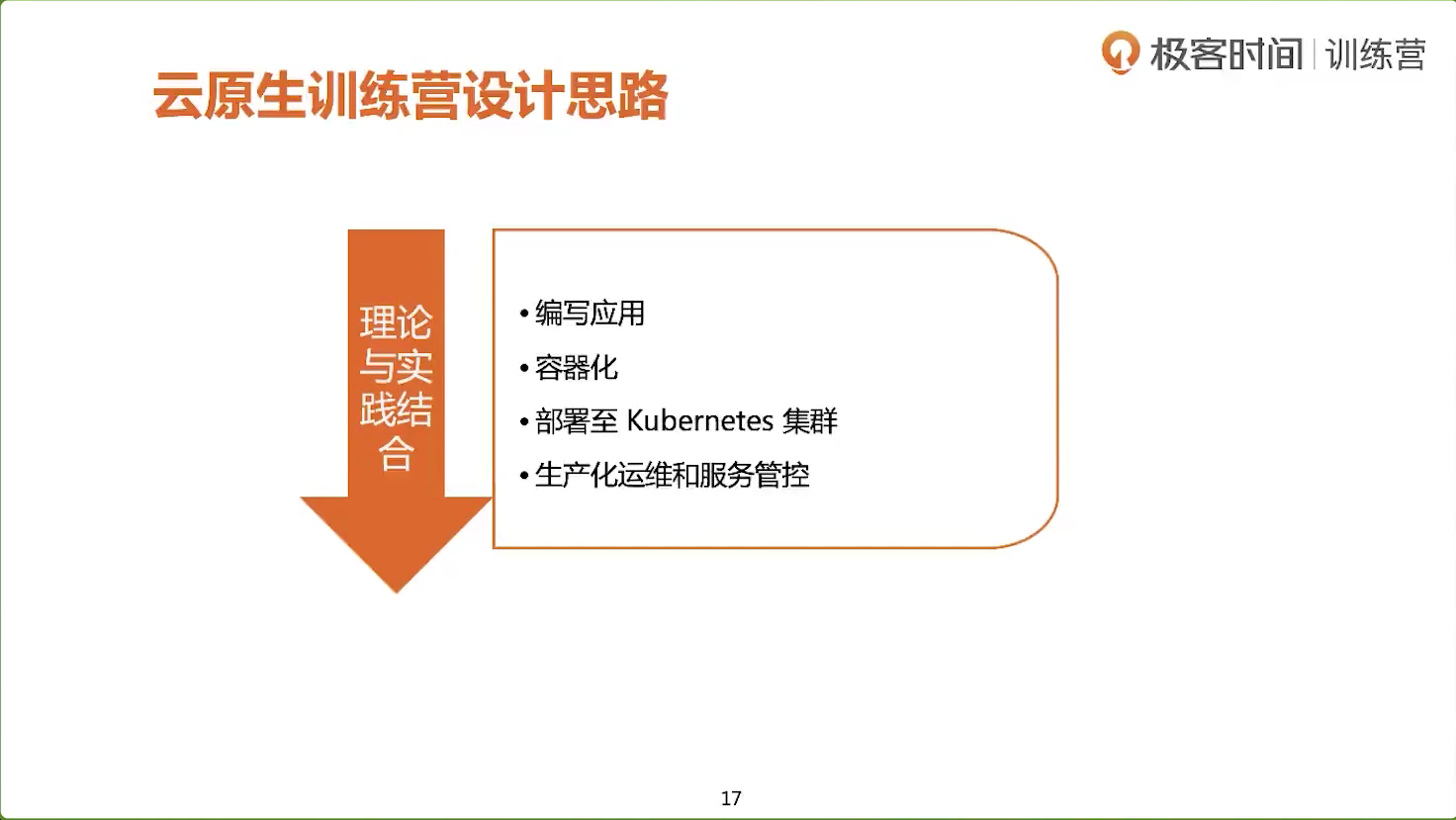 极客时间 | 训练营

云原生训练营设计思路

理论与实践结合

• 编写应用
• 容器化
• 部署至 Kubernetes 集群
• 生产化运维和服务管控

17